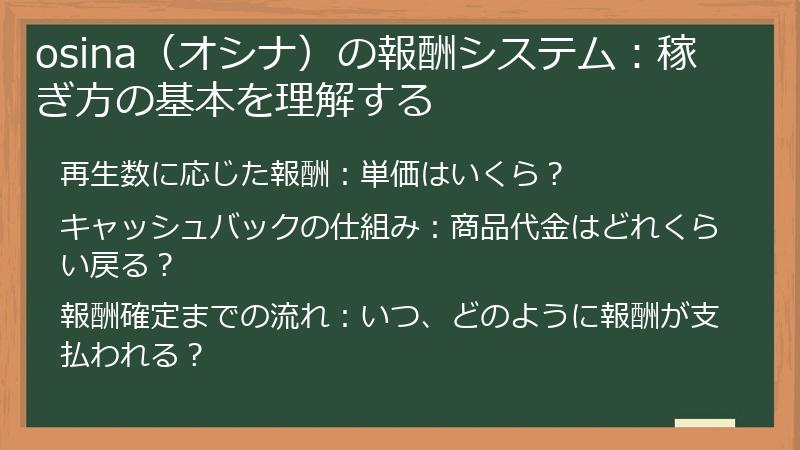 osina（オシナ）の報酬システム：稼ぎ方の基本を理解する

再生数に応じた報酬：単価はいくら？

キャッシュバックの仕組み：商品代金はどれくらい戻る？

報酬確定までの流れ：いつ、どのように報酬が支払われる？